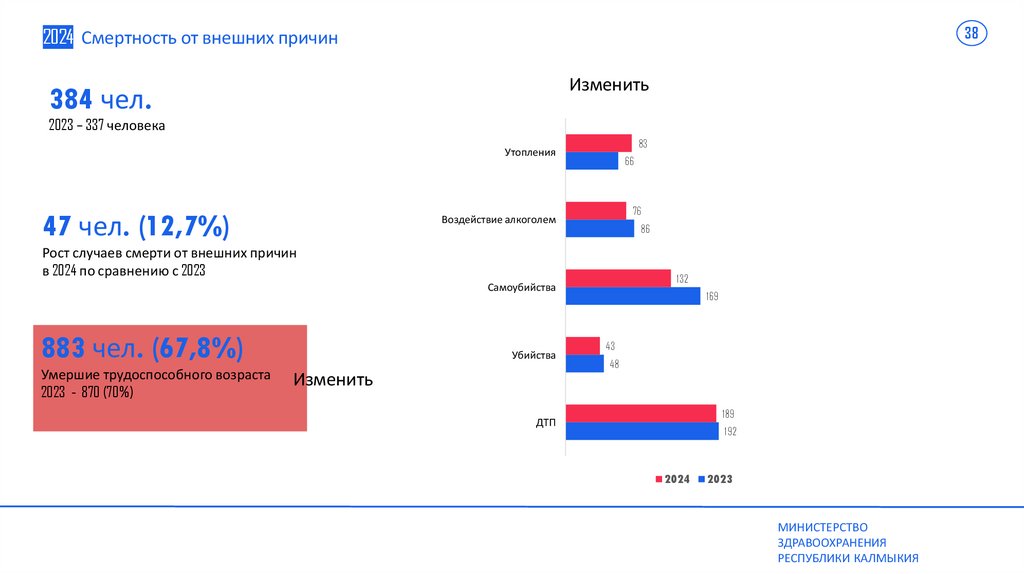 2024 Смертность от внешних причин

38

384 чел.
2023 – 337 человека

47 чел. (12,7%)
Рост случаев смерти от внешних причин в 2024 по сравнению с 2023

883 чел. (67,8%)
Умершие трудоспособного возраста
2023 - 870 (70%)

Изменить

Изменить

Утопления 83 66
Воздействие алкоголем 76 86
Самоубийства 132 169
Убийства 43 48
ДТП 189 192

2024 2023

МИНИСТЕРСТВО ЗДРАВООХРАНЕНИЯ РЕСПУБЛИКИ КАЛМЫКИЯ